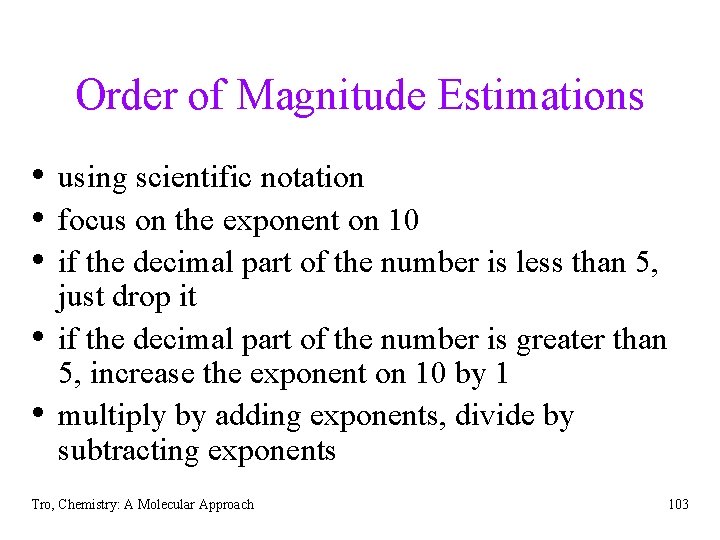 Order of Magnitude Estimations

• using scientific notation
• focus on the exponent on 10
• if the decimal part of the number is less than 5, just drop it
• if the decimal part of the number is greater than 5, increase the exponent on 10 by 1
• multiply by adding exponents, divide by subtracting exponents

Tro, Chemistry: A Molecular Approach

103